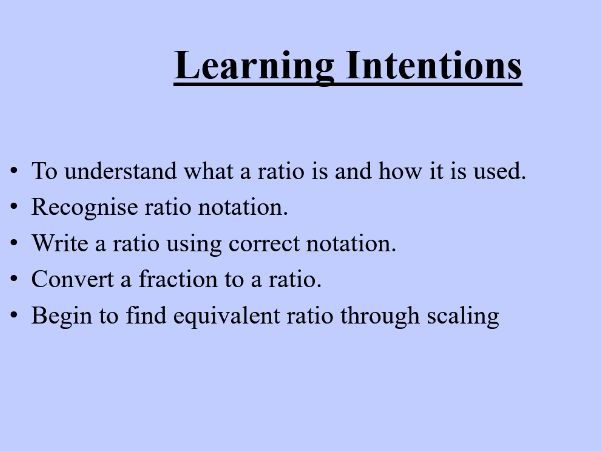 Learning Intentions

• To understand what a ratio is and how it is used.
• Recognise ratio notation.
• Write a ratio using correct notation.
• Convert a fraction to a ratio.
• Begin to find equivalent ratio through scaling